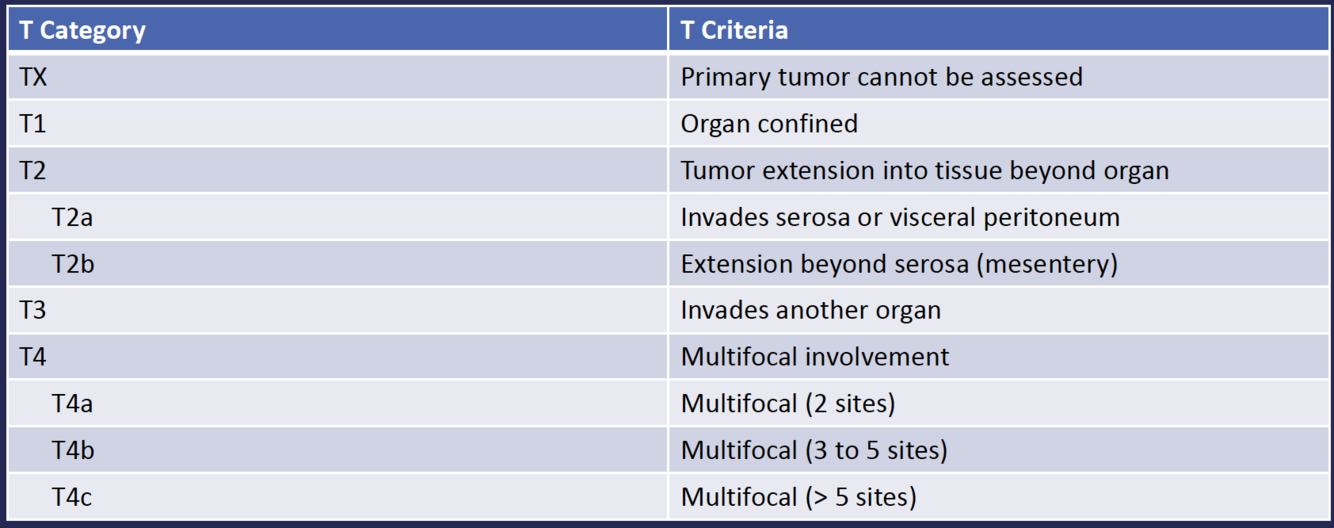 | T Category | T Criteria |
|---|---|
| TX | Primary tumor cannot be assessed |
| T1 | Organ confined |
| T2 | Tumor extension into tissue beyond organ |
| T2a | Invades serosa or visceral peritoneum |
| T2b | Extension beyond serosa (mesentery) |
| T3 | Invades another organ |
| T4 | Multifocal involvement |
| T4a | Multifocal (2 sites) |
| T4b | Multifocal (3 to 5 sites) |
| T4c | Multifocal (> 5 sites) |